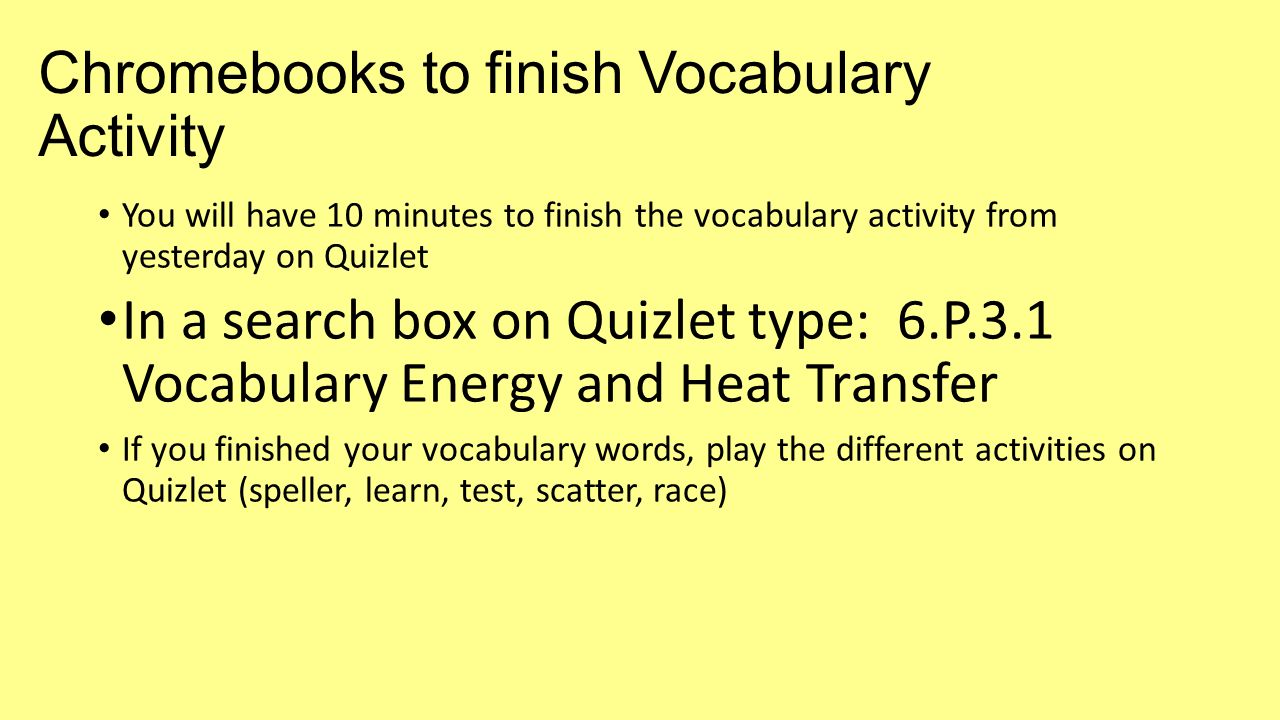 Chromebooks to finish Vocabulary Activity

• You will have 10 minutes to finish the vocabulary activity from yesterday on Quizlet

• In a search box on Quizlet type: 6.P.3.1 Vocabulary Energy and Heat Transfer

• If you finished your vocabulary words, play the different activities on Quizlet (speller, learn, test, scatter, race)